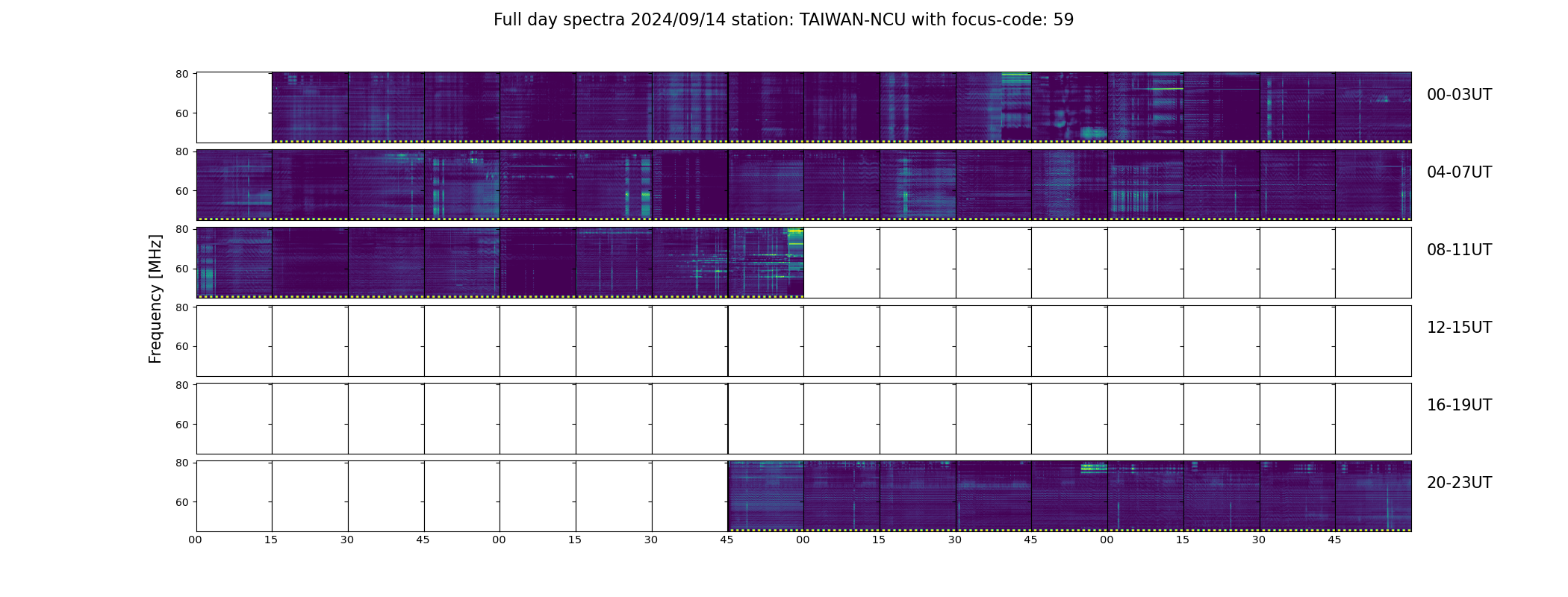 Full day spectra 2024/09/14 station: TAIWAN-NCU with focus-code: 59

Frequency [MHz]

80
60
00-03UT

80
60
04-07UT

80
60
08-11UT

80
60
12-15UT

80
60
16-19UT

80
60
20-23UT

00 15 30 45 00 15 30 45 00 15 30 45 00 15 30 45